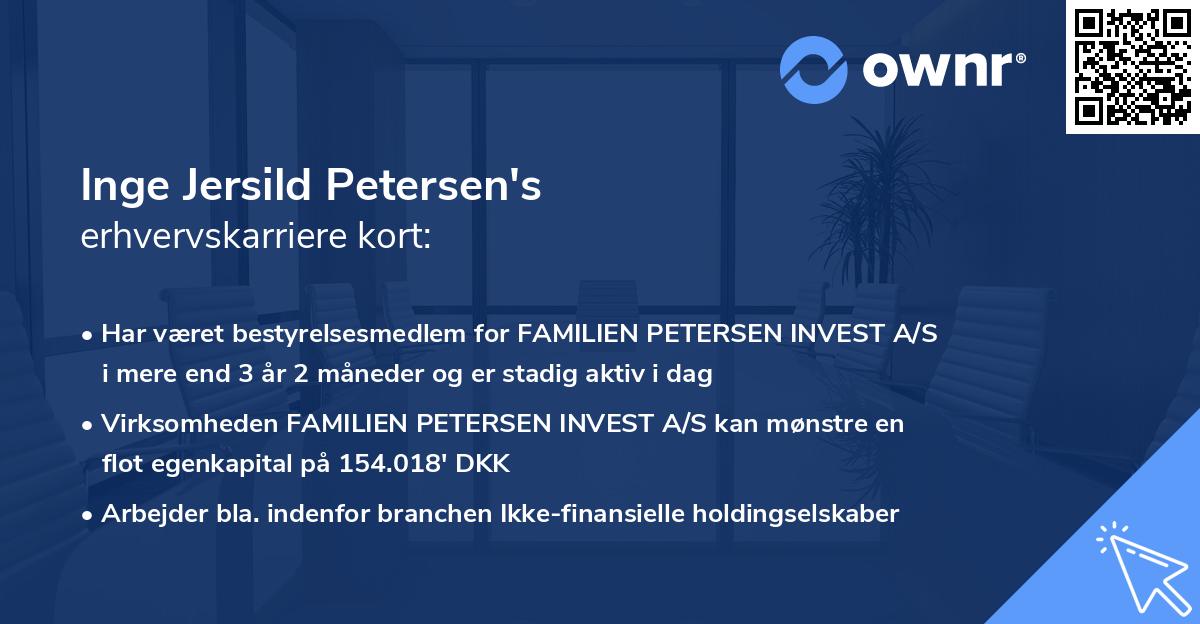 ownr®

Inge Jersild Petersen's
erhvervskarriere kort:

• Har været bestyrelsesmedlem for FAMILIEN PETERSEN INVEST A/S i mere end 3 år 2 måneder og er stadig aktiv i dag

• Virksomheden FAMILIEN PETERSEN INVEST A/S kan mønstre en flot egenkapital på 154.018' DKK

• Arbejder bla. indenfor branchen Ikke-finansielle holdingselskaber